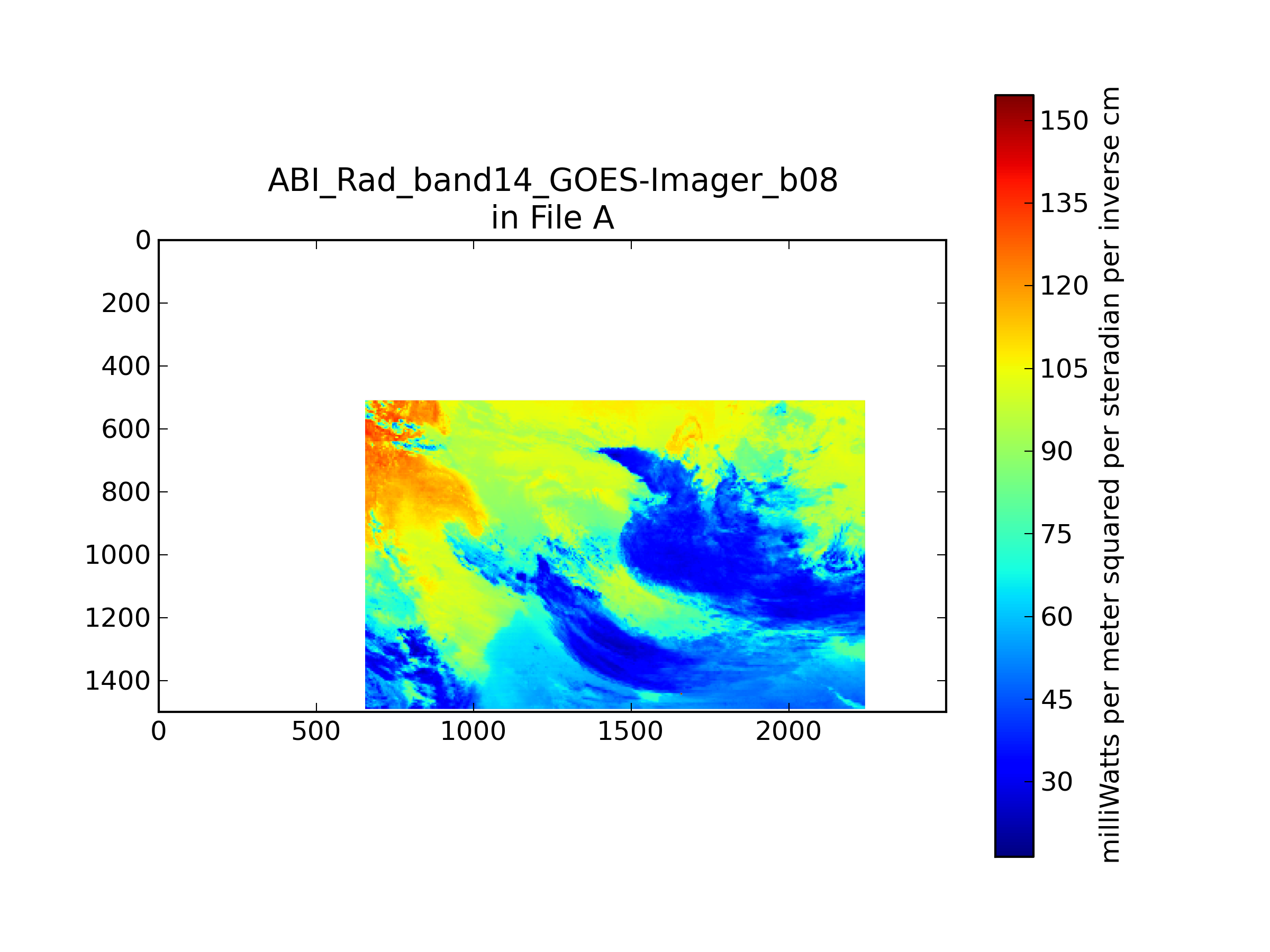 ABI_Rad_band14_GOES-Imager_b08
in File A

0
200
400
600
800
1000
1200
1400

0
500
1000
1500
2000

150
135
120
105
90
75
60
45
30

milliWatts per meter squared per steradian per inverse cm